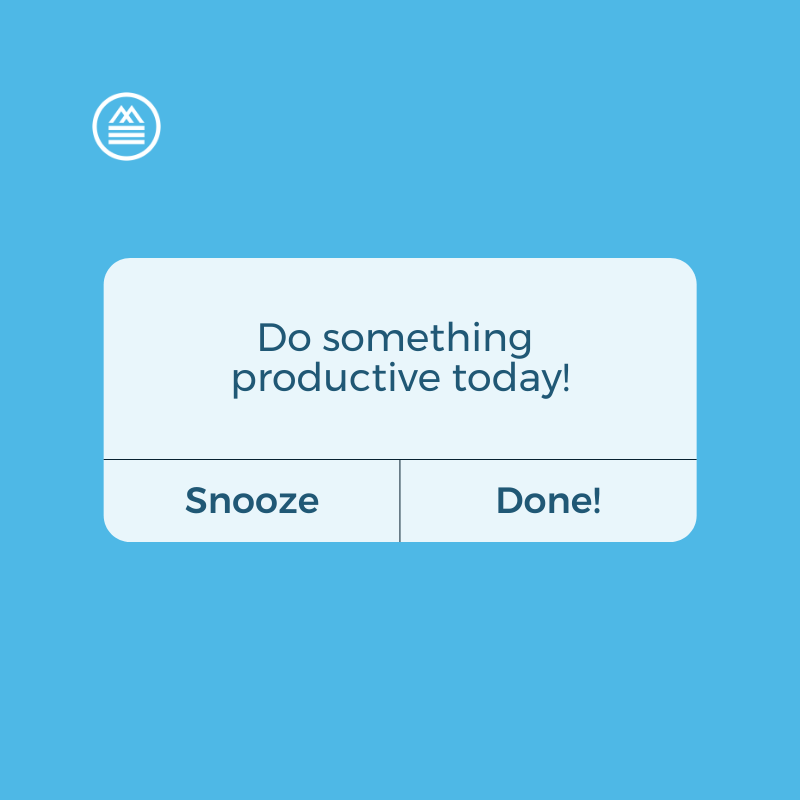 Do something productive today!

Snooze

Done!